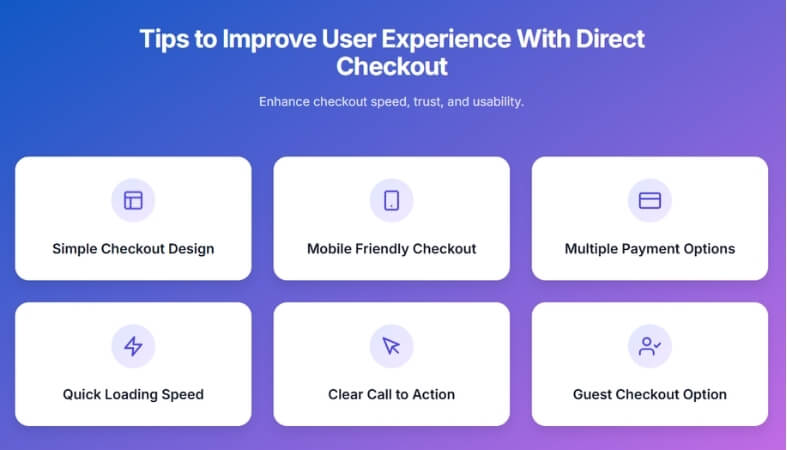 Tips to Improve User Experience With Direct Checkout

Enhance checkout speed, trust, and usability.

Simple Checkout Design

Mobile Friendly Checkout

Multiple Payment Options

Quick Loading Speed

Clear Call to Action

Guest Checkout Option